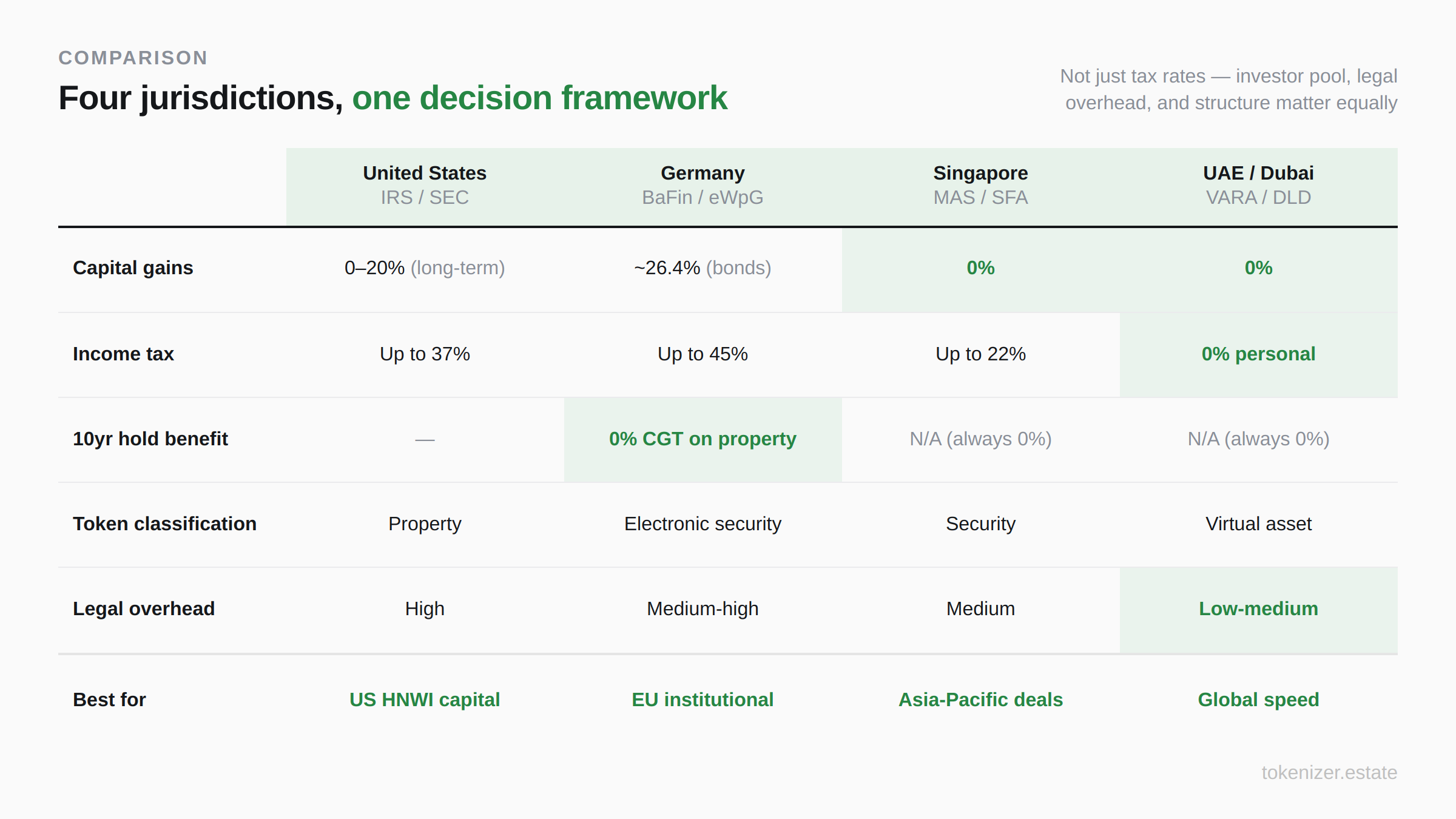 COMPARISON

Four jurisdictions, one decision framework

Not just tax rates — investor pool, legal overhead, and structure matter equally

| | United States IRS / SEC | Germany BaFin / eWpG | Singapore MAS / SFA | UAE / Dubai VARA / DLD |
|---|---|---|---|---|
| Capital gains | 0–20% (long-term) | ~26.4% (bonds) | 0% | 0% |
| Income tax | Up to 37% | Up to 45% | Up to 22% | 0% personal |
| 10yr hold benefit | — | 0% CGT on property | N/A (always 0%) | N/A (always 0%) |
| Token classification | Property | Electronic security | Security | Virtual asset |
| Legal overhead | High | Medium-high | Medium | Low-medium |
| Best for | US HNWI capital | EU institutional | Asia-Pacific deals | Global speed |

tokenizer.estate